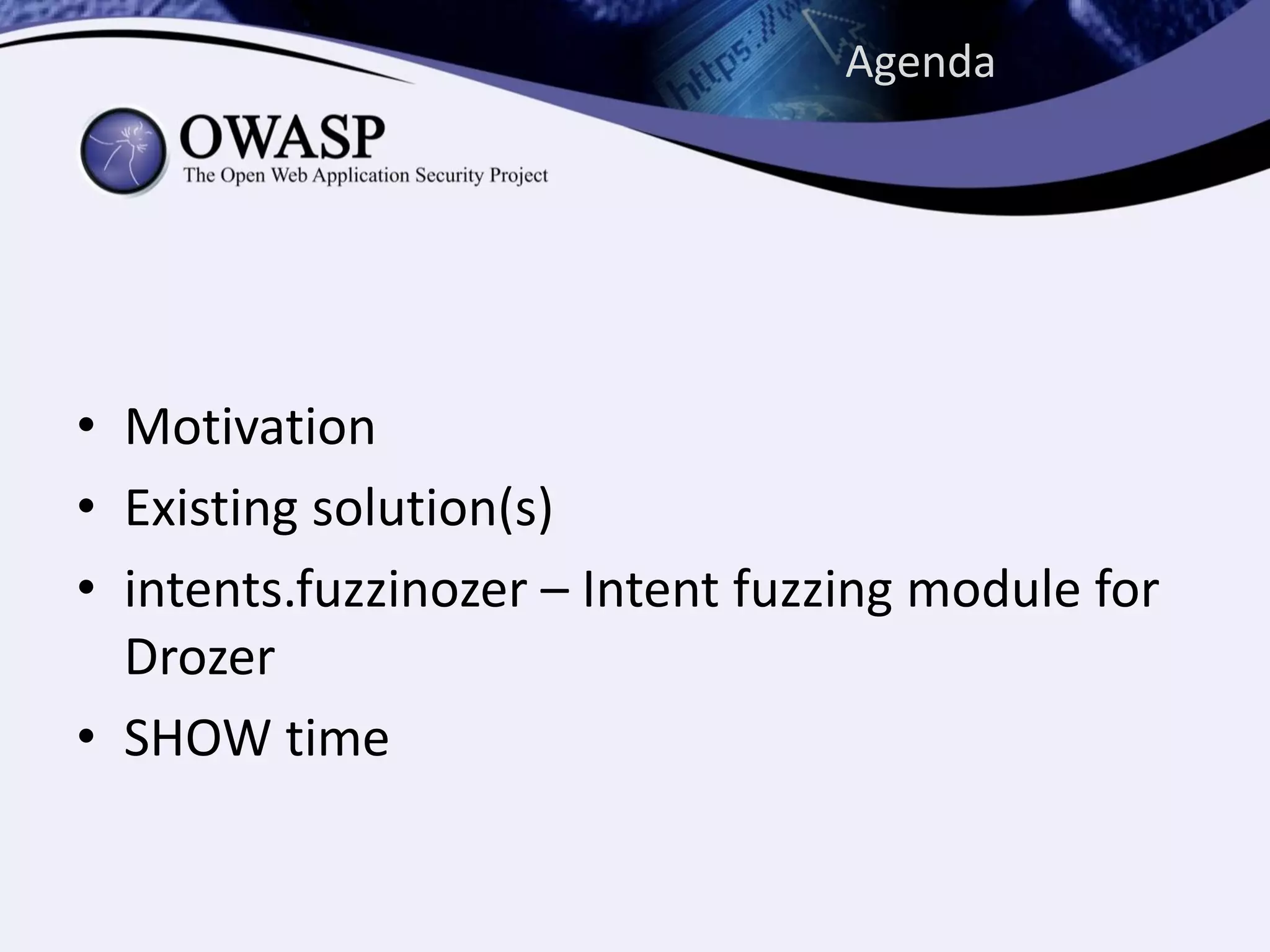 https://w

Agenda

OWASP
The Open Web Application Security Project

• Motivation
• Existing solution(s)
• intents.fuzzinozer – Intent fuzzing module for Drozer
• SHOW time